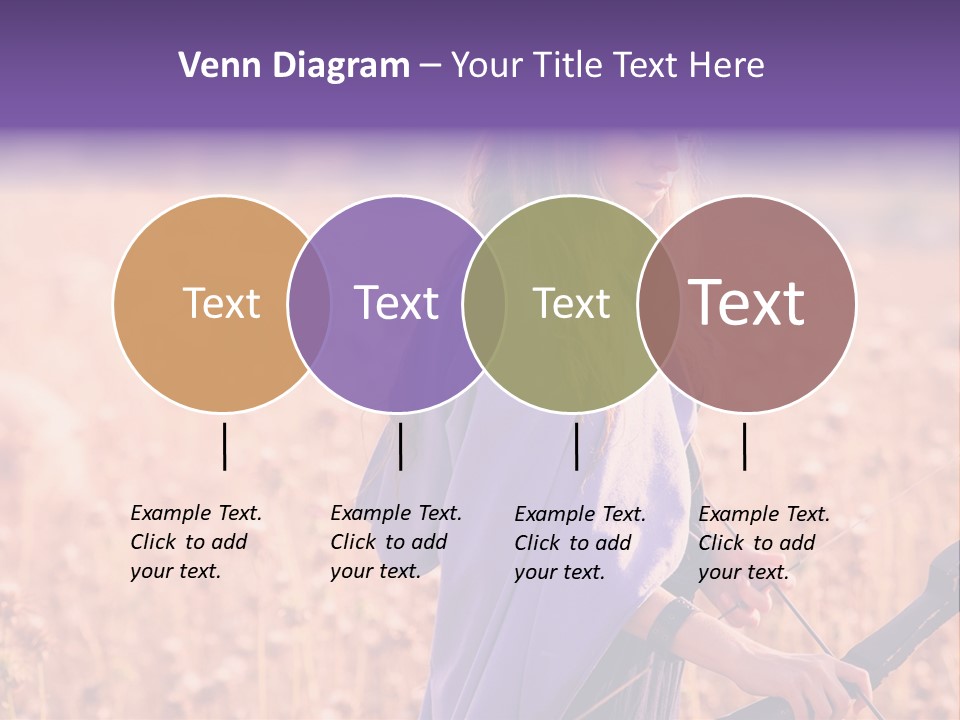 Venn Diagram – Your Title Text Here

Text

Text

Text

Text

Example Text. Click to add your text.

Example Text. Click to add your text.

Example Text. Click to add your text.

Example Text. Click to add your text.